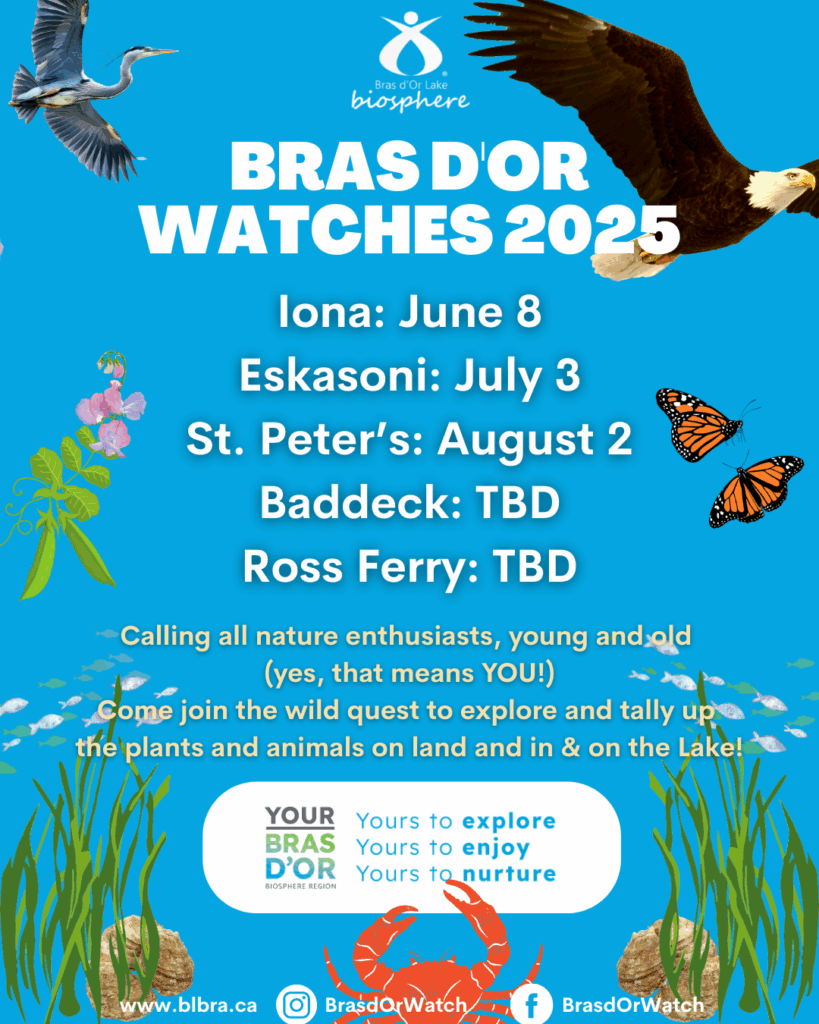 Bras d'Or Lake
biosphere

BRAS D'OR WATCHES 2025

Iona: June 8
Eskasoni: July 3
St. Peter's: August 2
Baddeck: TBD
Ross Ferry: TBD

Calling all nature enthusiasts, young and old (yes, that means YOU!)
Come join the wild quest to explore and tally up the plants and animals on land and in & on the Lake!

YOUR BRAS D'OR
BIOSPHERE REGION
Yours to explore
Yours to enjoy
Yours to nurture

www.blbra.ca BrasdOrWatch BrasdOrWatch